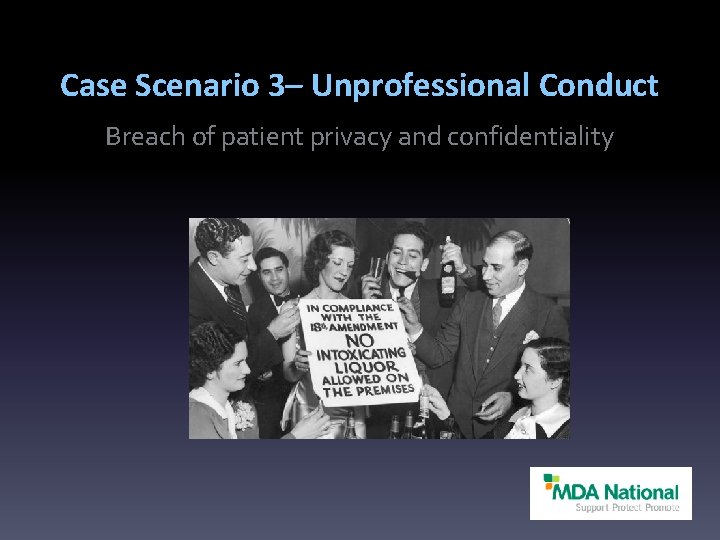 Case Scenario 3– Unprofessional Conduct

Breach of patient privacy and confidentiality

IN COMPLIANCE WITH THE 18th AMENDMENT NO INTOXICATING LIQUOR ALLOWED ON THE PREMISES

MDA National
Support Protect Promote